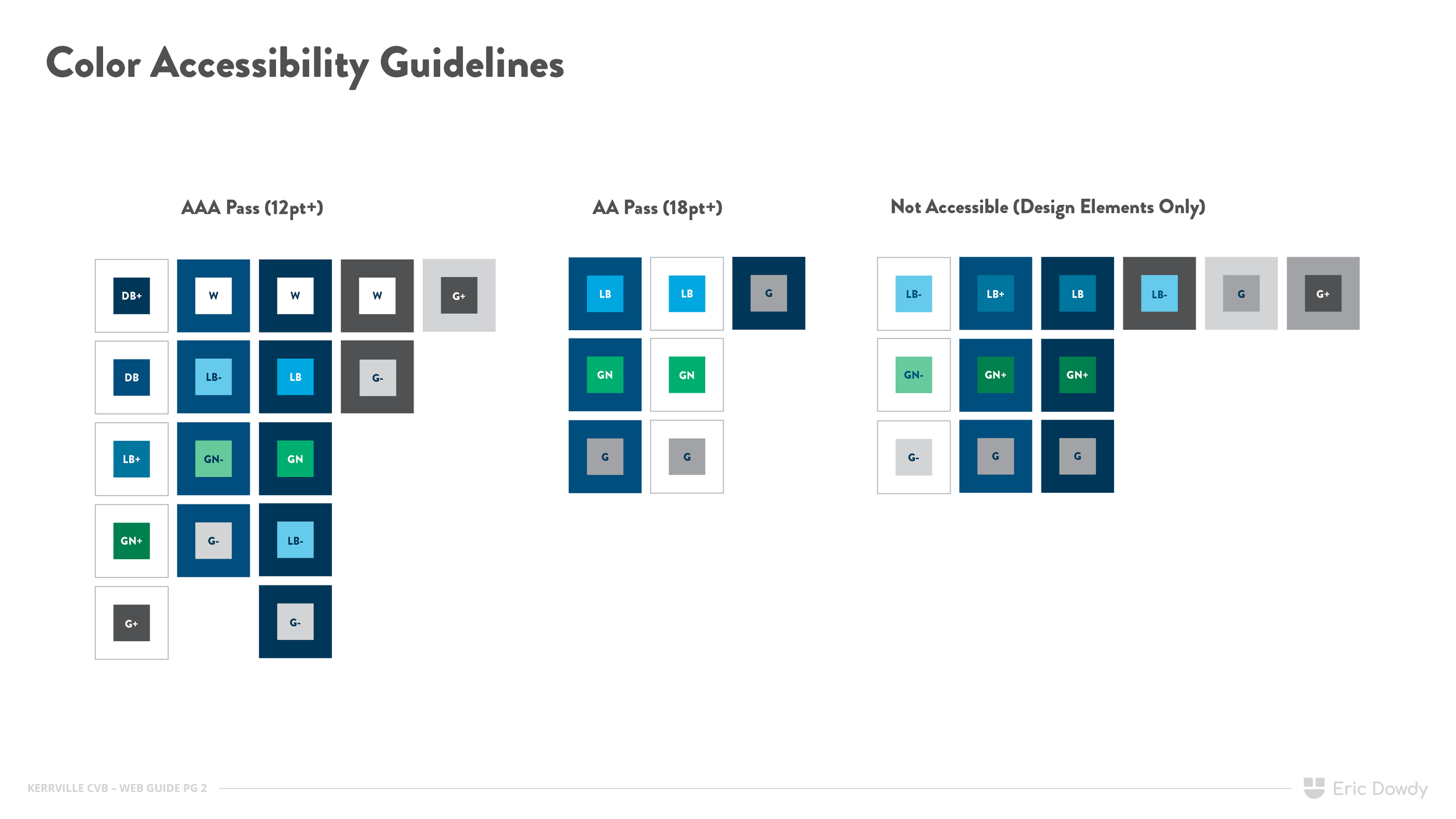 Color Accessibility Guidelines

AAA Pass (12pt+)

DB+ W W W G+
DB LB- LB G-
LB+ GN- GN
GN+ G- LB-
G+ G-

AA Pass (18pt+)

LB LB G
GN GN
G G

Not Accessible (Design Elements Only)

LB- LB+ LB LB- G G+
GN- GN+ GN+
G- G G

KERRVILLE CVB – WEB GUIDE PG 2

Eric Dowdy